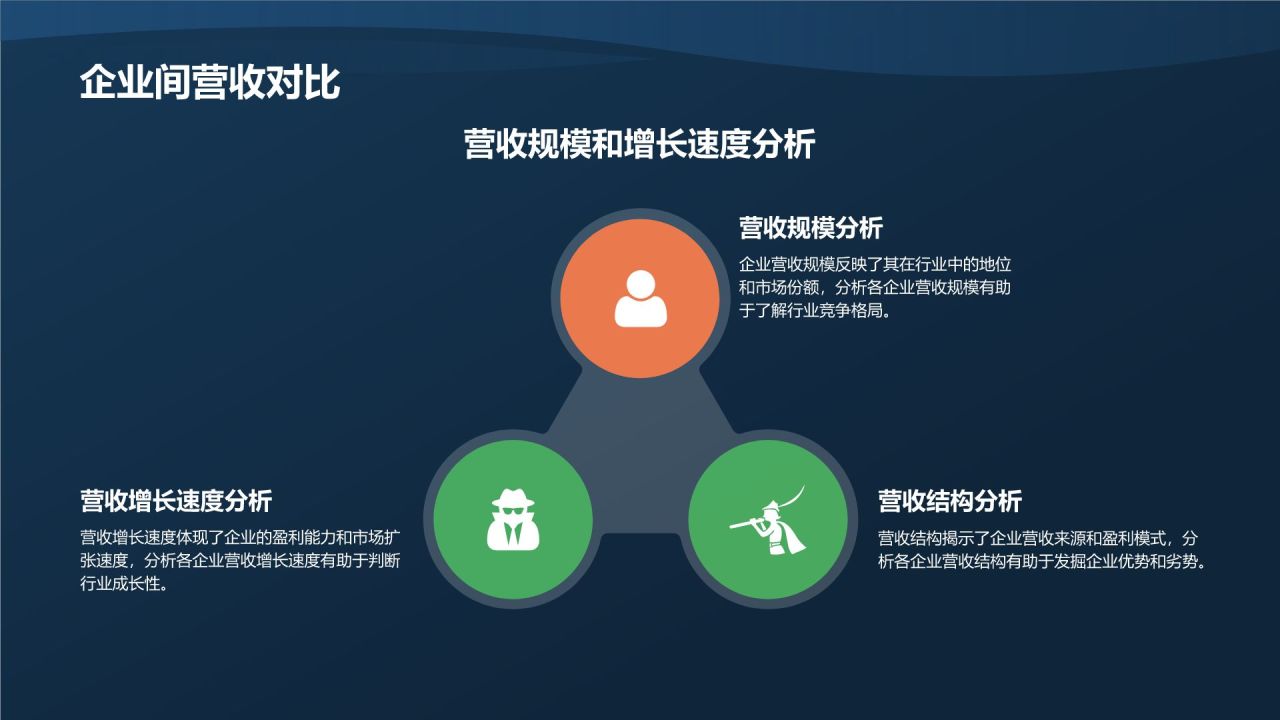 企业间营收对比

营收规模和增长速度分析

营收规模分析

企业营收规模反映了其在行业中的地位和市场份额，分析各企业营收规模有助于了解行业竞争格局。

营收增长速度分析

营收增长速度体现了企业的盈利能力和市场扩张速度，分析各企业营收增长速度有助于判断行业成长性。

营收结构分析

营收结构揭示了企业营收来源和盈利模式，分析各企业营收结构有助于发掘企业优势和劣势。